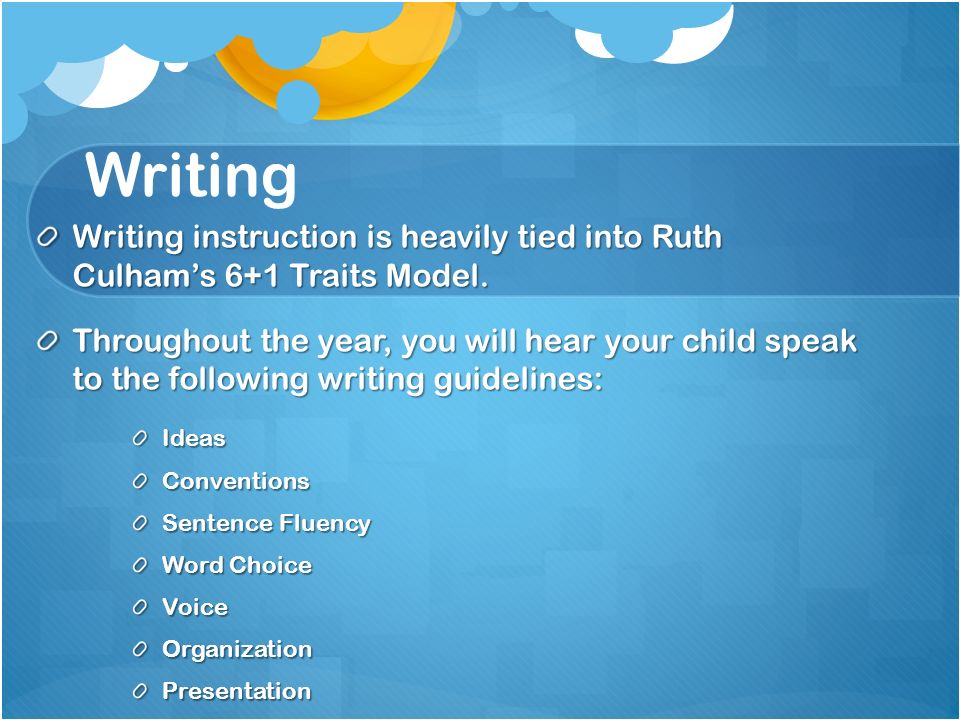 Writing

Writing instruction is heavily tied into Ruth Culham's 6+1 Traits Model.

Throughout the year, you will hear your child speak to the following writing guidelines:

Ideas

Conventions

Sentence Fluency

Word Choice

Voice

Organization

Presentation